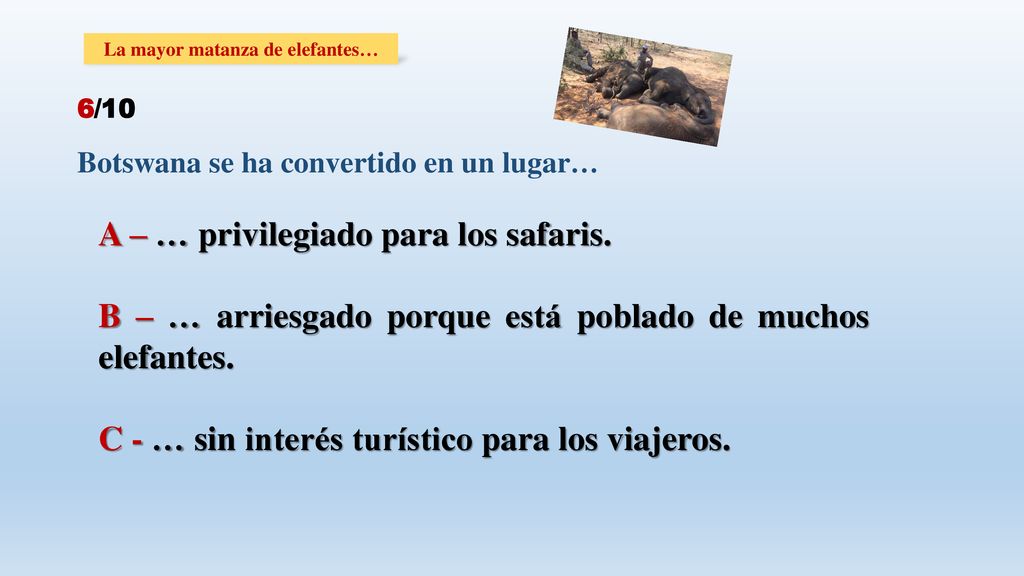 La mayor matanza de elefantes…

6/10

Botswana se ha convertido en un lugar…

A – … privilegiado para los safaris.

B – … arriesgado porque está poblado de muchos elefantes.

C - … sin interés turístico para los viajeros.